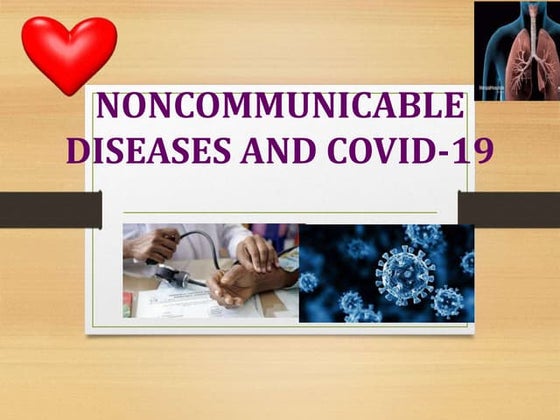 NONCOMMUNICABLE DISEASES AND COVID-19